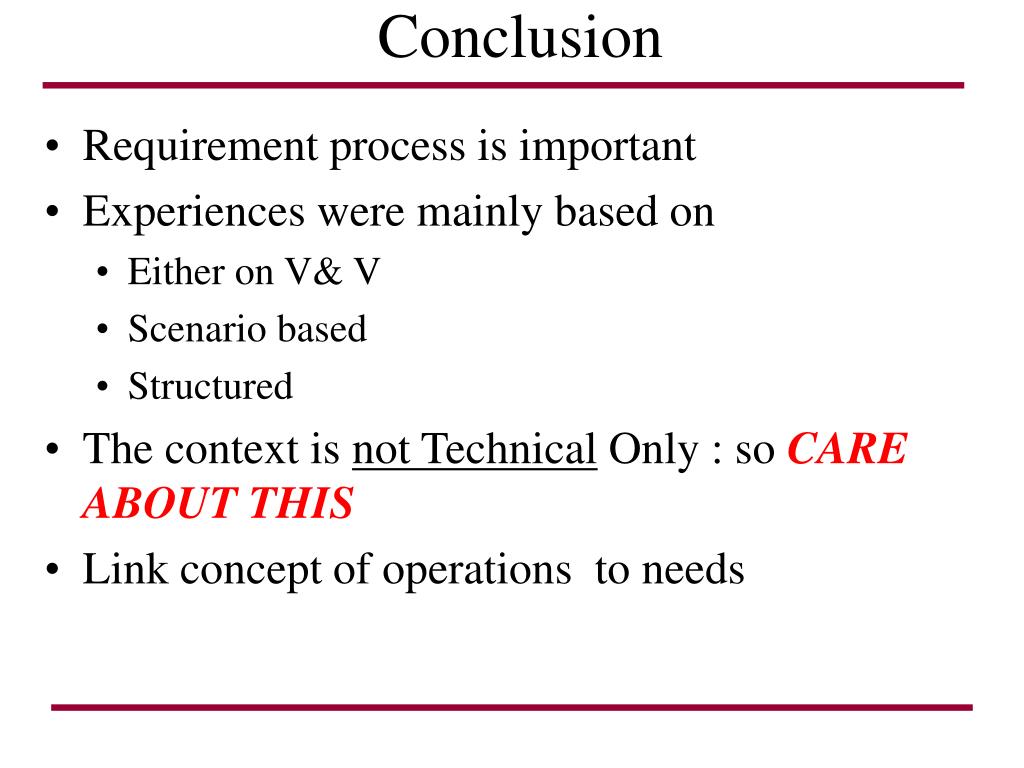 Conclusion

• Requirement process is important
• Experiences were mainly based on
  • Either on V& V
  • Scenario based
  • Structured
• The context is not Technical Only : so CARE ABOUT THIS
• Link concept of operations to needs